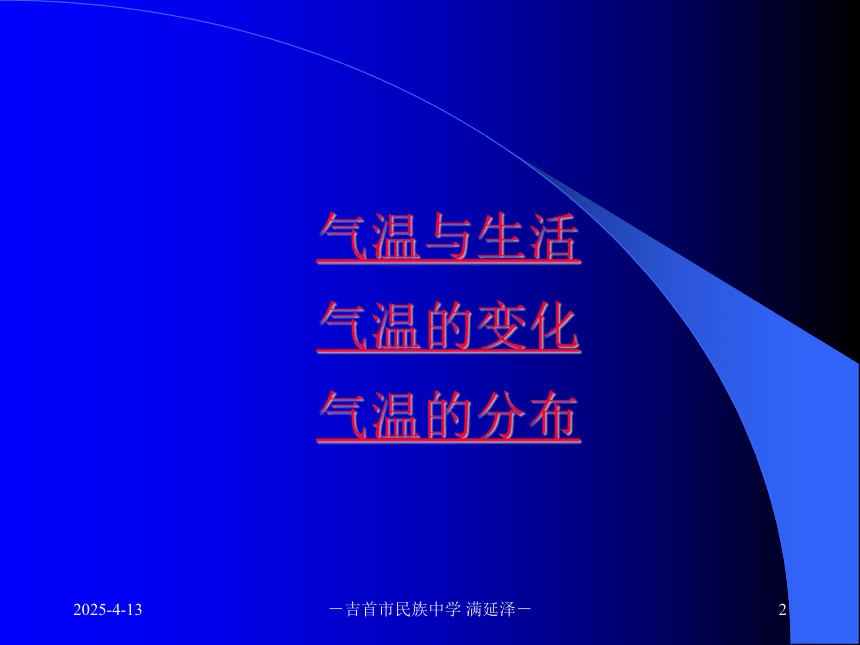 气温与生活

气温的变化

气温的分布

2025-4-13

－吉首市民族中学 满延泽－

2